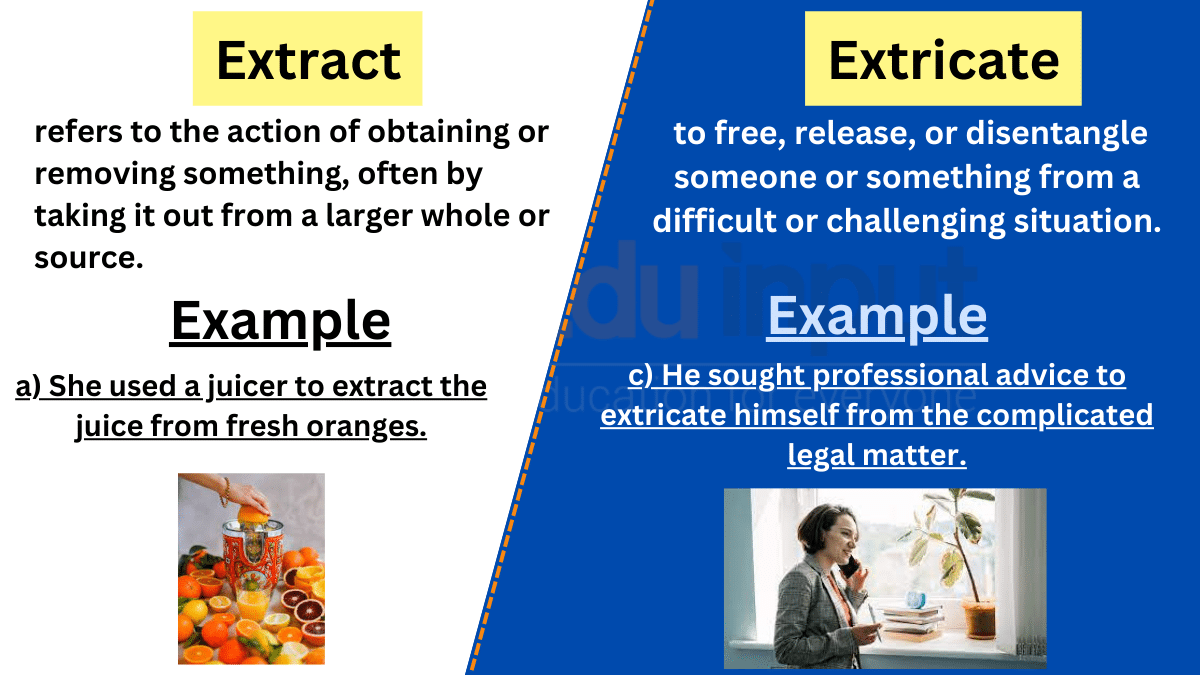 Extract

refers to the action of obtaining or removing something, often by taking it out from a larger whole or source.

Example

a) She used a juicer to extract the juice from fresh oranges.

Extricate

to free, release, or disentangle someone or something from a difficult or challenging situation.

Example

c) He sought professional advice to extricate himself from the complicated legal matter.

edu input
education for everyone